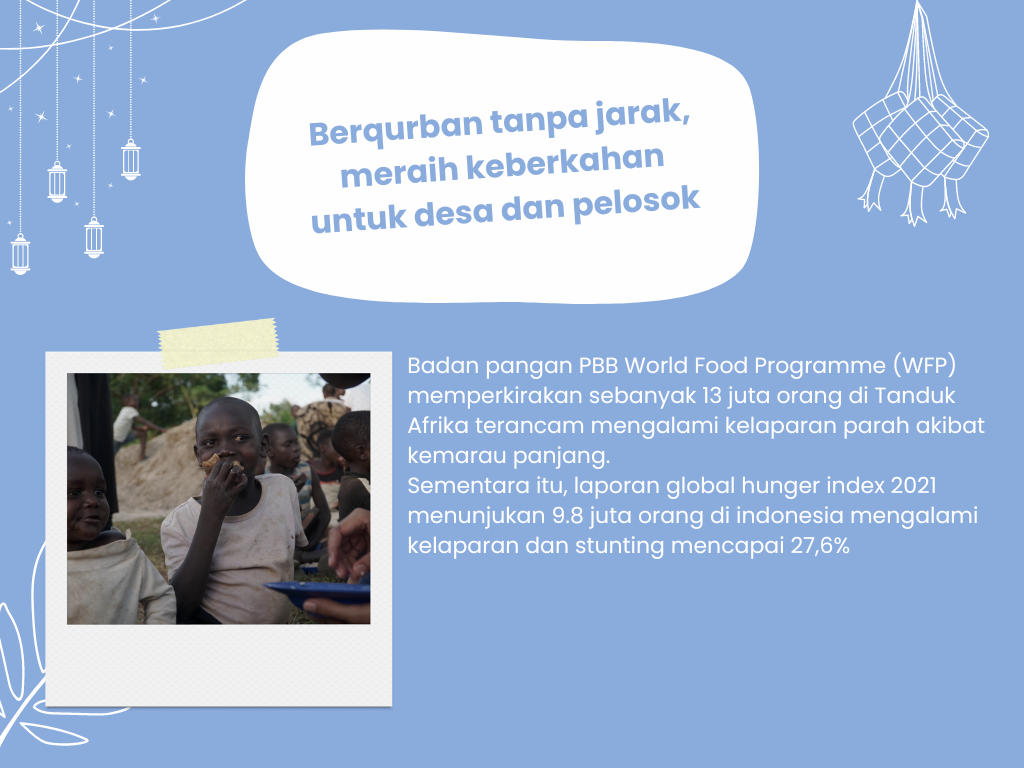 Berqurban tanpa jarak, meraih keberkahan untuk desa dan pelosok

Badan pangan PBB World Food Programme (WFP) memperkirakan sebanyak 13 juta orang di Tanduk Afrika terancam mengalami kelaparan parah akibat kemarau panjang.
Sementara itu, laporan global hunger index 2021 menunjukan 9.8 juta orang di indonesia mengalami kelaparan dan stunting mencapai 27,6%